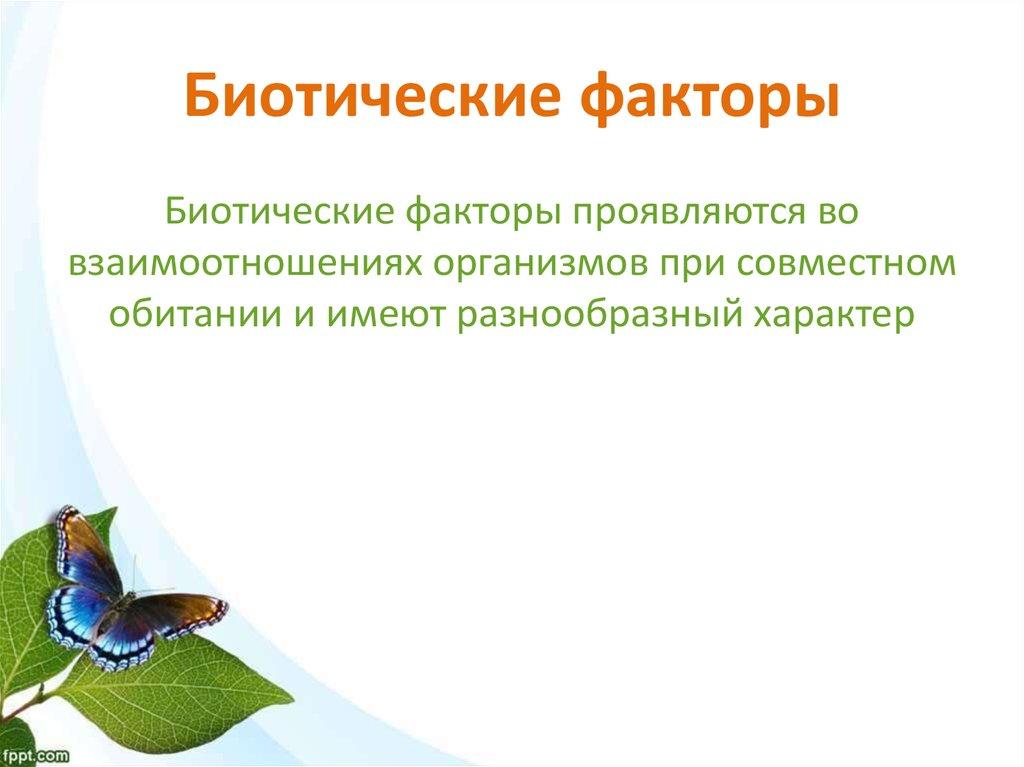 Биотические факторы

Биотические факторы проявляются во взаимоотношениях организмов при совместном обитании и имеют разнообразный характер

fppt.com